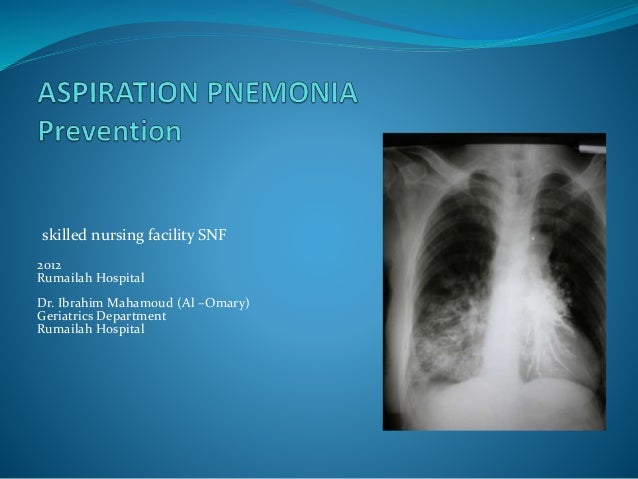 ASPIRATION PNEMONIA
Prevention

skilled nursing facility SNF

2012
Rumailah Hospital

Dr. Ibrahim Mahamoud (Al –Omary)
Geriatrics Department
Rumailah Hospital